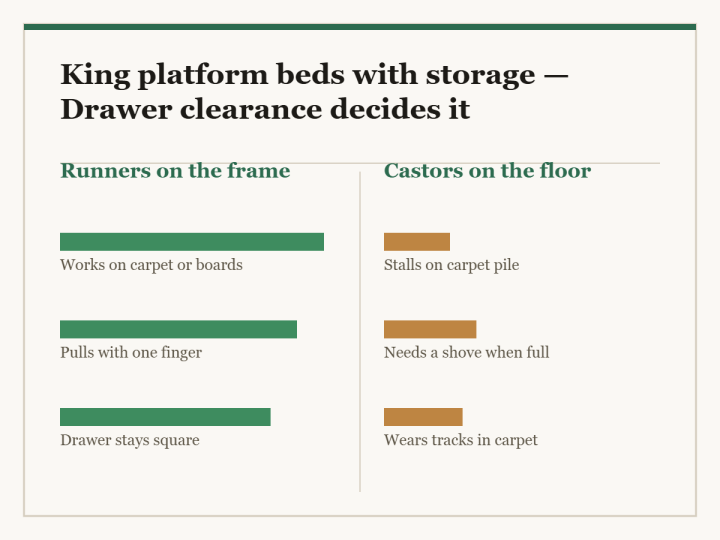 King platform beds with storage — Drawer clearance decides it

Runners on the frame

Works on carpet or boards

Pulls with one finger

Drawer stays square

Castors on the floor

Stalls on carpet pile

Needs a shove when full

Wears tracks in carpet